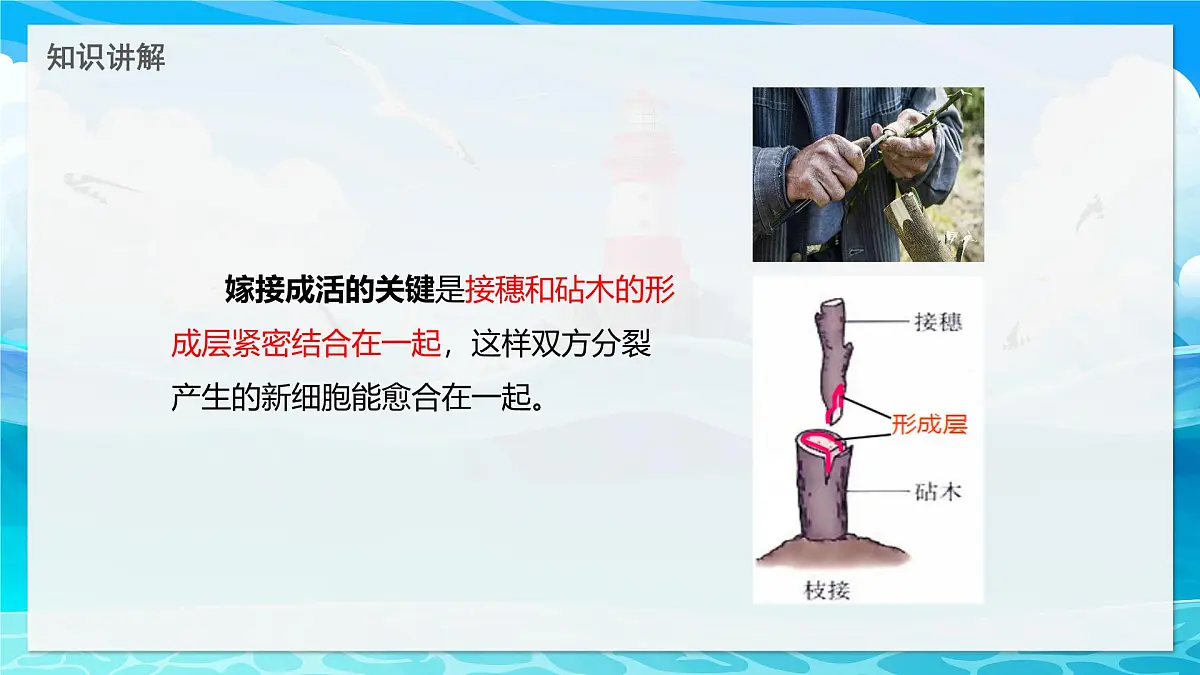 知识讲解

嫁接成活的关键是接穗和砧木的形成层紧密结合在一起，这样双方分裂产生的新细胞能愈合在一起。

接穗

形成层

砧木

枝接